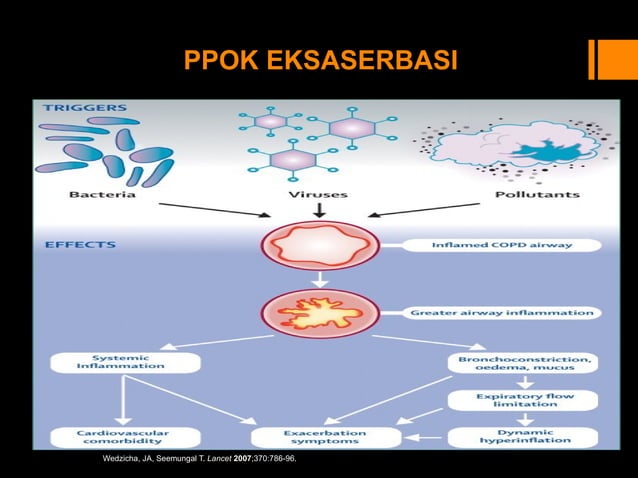 PPOK EKSASERBASI

TRIGGERS

Bacteria

Viruses

Pollutants

EFFECTS

Inflamed COPD airway

Greater airway inflammation

Systemic inflammation

Bronchoconstriction, oedema, mucus

Expiratory flow limitation

Cardiovascular comorbidity

Exacerbation symptoms

Dynamic hyperinflation

Wedzicha, JA, Seemungal T. Lancet 2007;370:786-96.